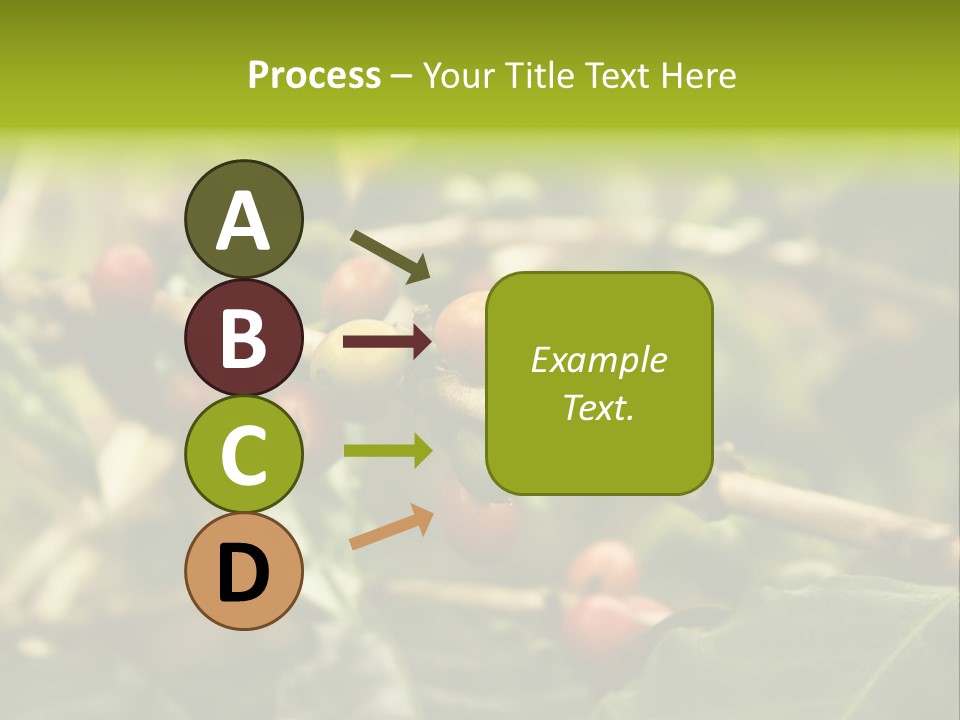 Process – Your Title Text Here

A

B

C

D

Example Text.